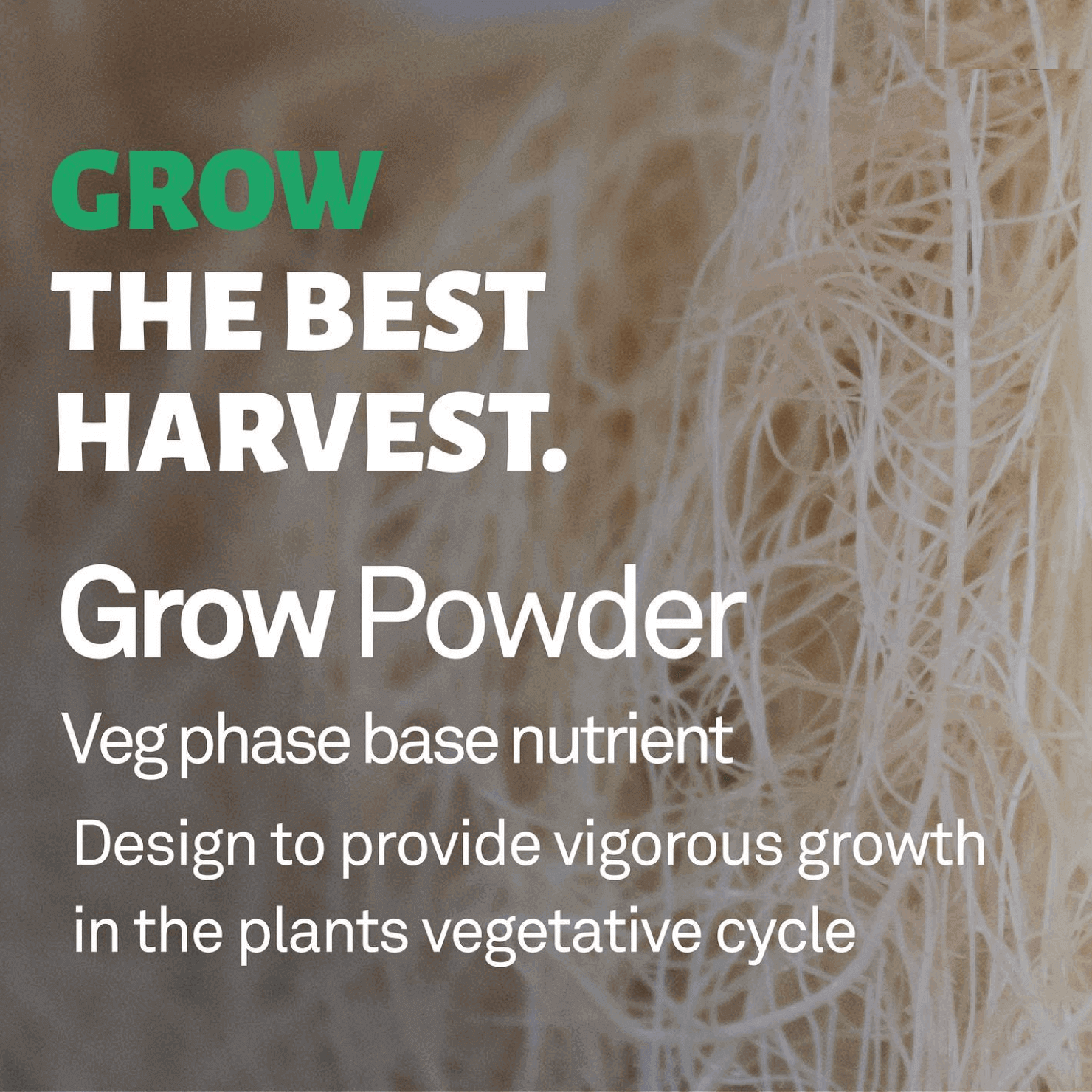 GROW
THE BEST
HARVEST.

Grow Powder

Veg phase base nutrient

Design to provide vigorous growth in the plants vegetative cycle